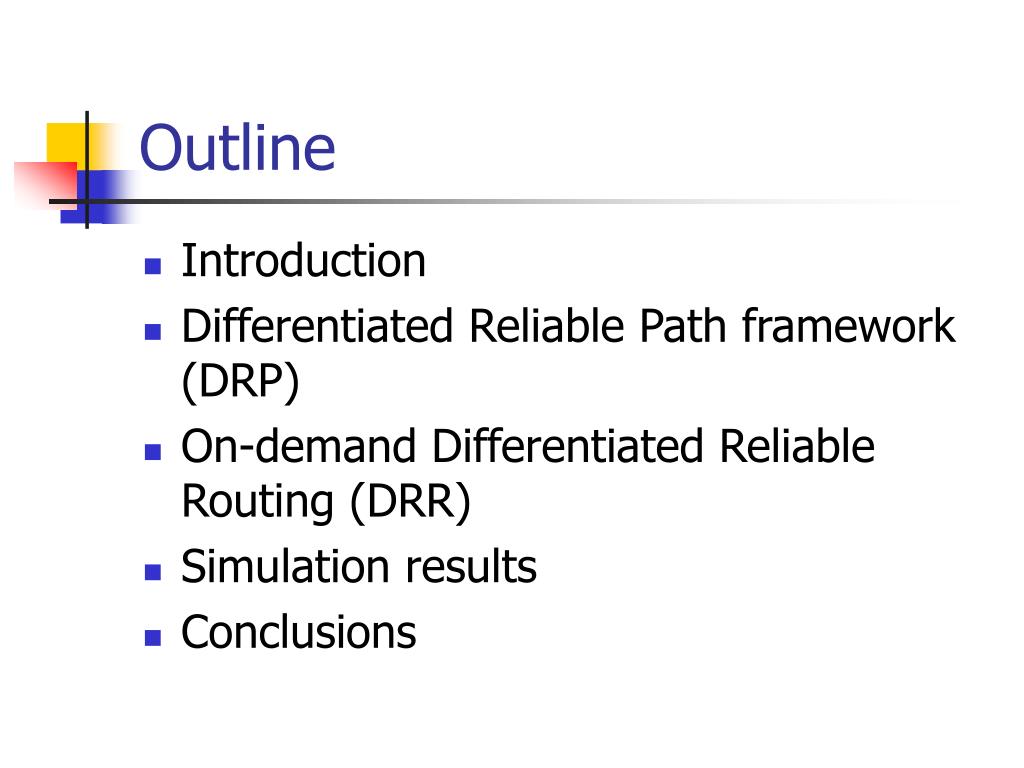 Outline

- Introduction
- Differentiated Reliable Path framework (DRP)
- On-demand Differentiated Reliable Routing (DRR)
- Simulation results
- Conclusions